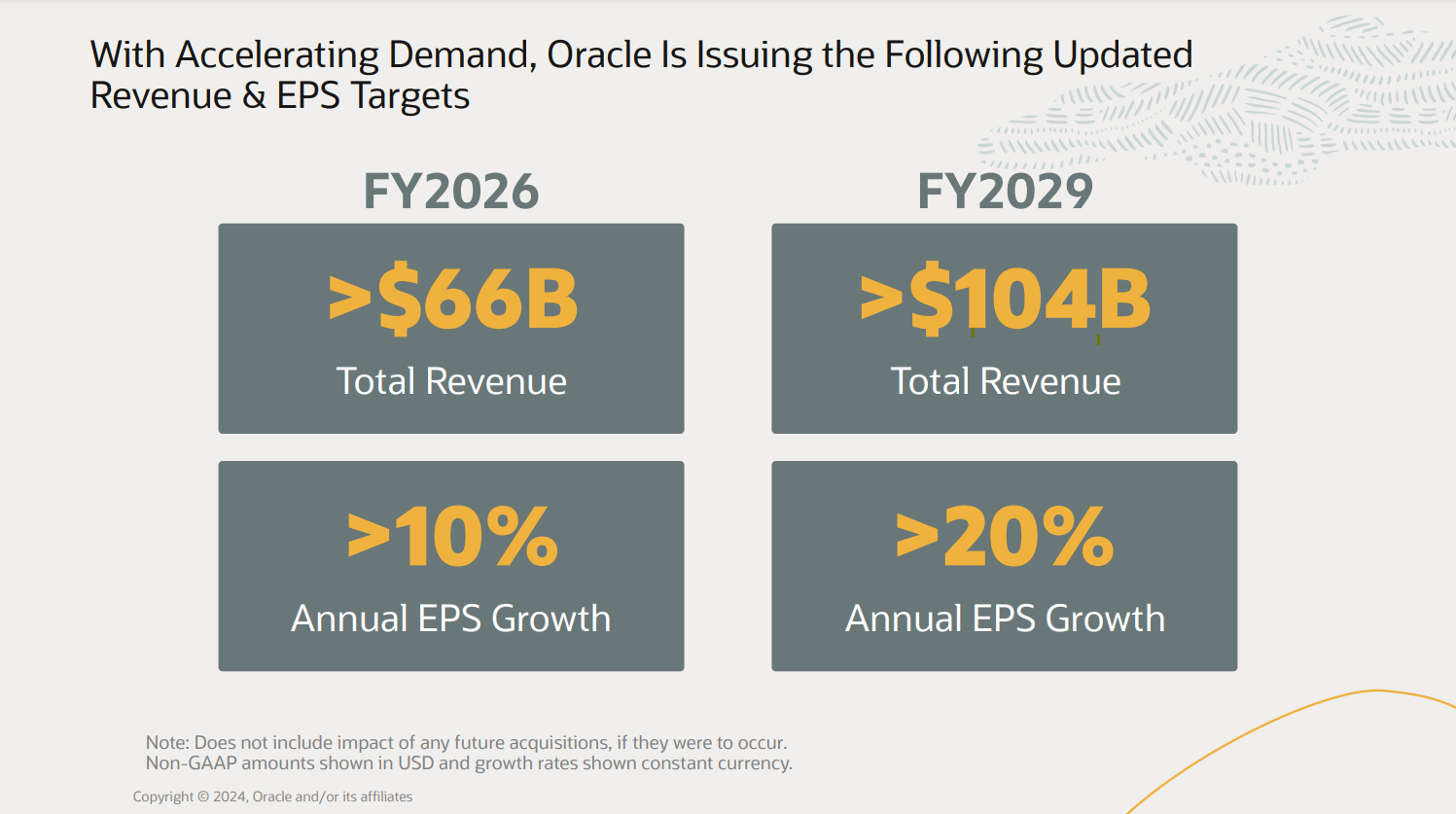 With Accelerating Demand, Oracle Is Issuing the Following Updated Revenue & EPS Targets

FY2026

>$66B
Total Revenue

>10%
Annual EPS Growth

FY2029

>$104B
Total Revenue

>20%
Annual EPS Growth

Note: Does not include impact of any future acquisitions, if they were to occur.
Non-GAAP amounts shown in USD and growth rates shown constant currency.

Copyright © 2024, Oracle and/or its affiliates